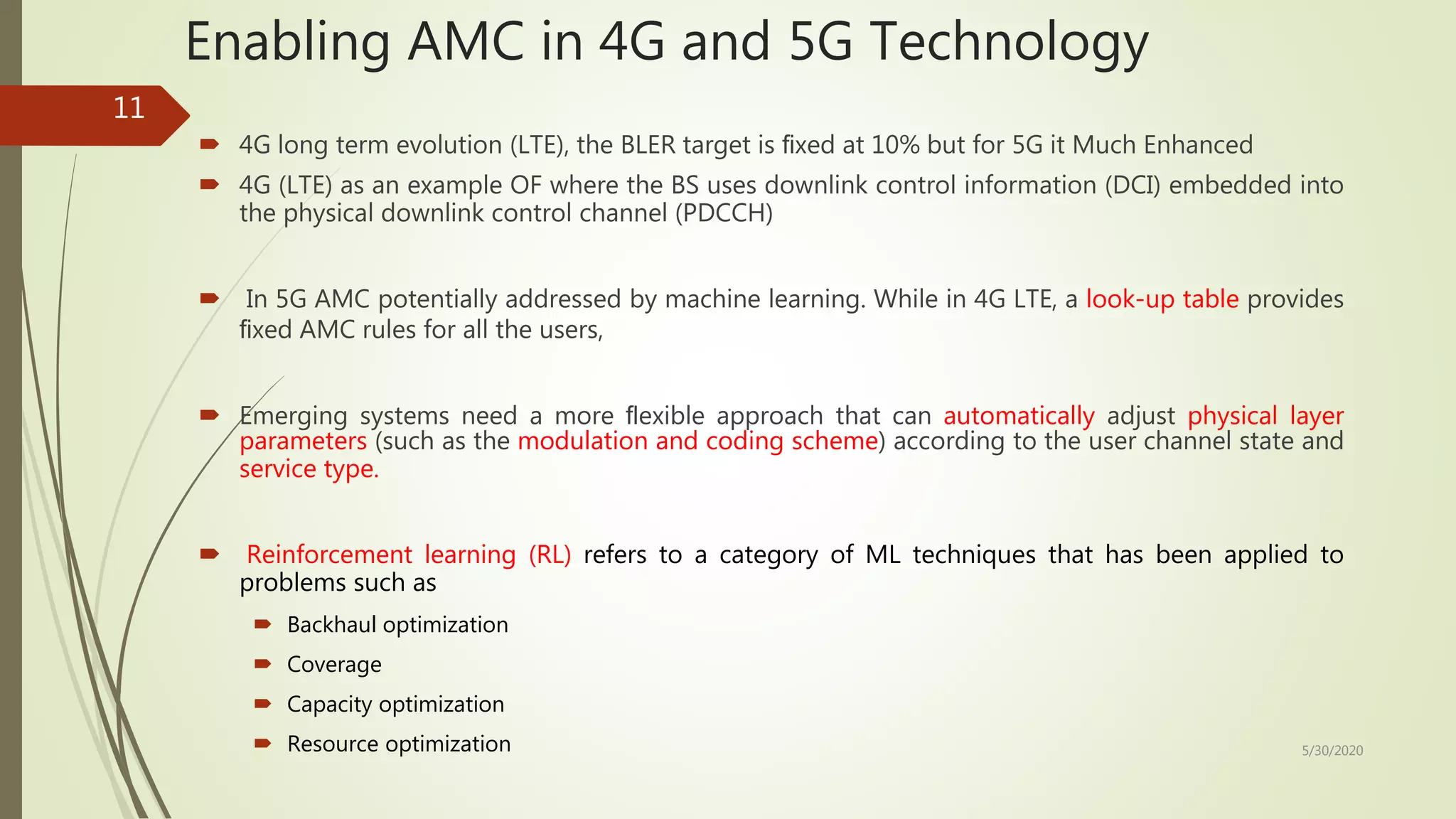 Enabling AMC in 4G and 5G Technology

11

4G long term evolution (LTE), the BLER target is fixed at 10% but for 5G it Much Enhanced

4G (LTE) as an example OF where the BS uses downlink control information (DCI) embedded into the physical downlink control channel (PDCCH)

In 5G AMC potentially addressed by machine learning. While in 4G LTE, a look-up table provides fixed AMC rules for all the users,

Emerging systems need a more flexible approach that can automatically adjust physical layer parameters (such as the modulation and coding scheme) according to the user channel state and service type.

Reinforcement learning (RL) refers to a category of ML techniques that has been applied to problems such as

Backhaul optimization

Coverage

Capacity optimization

Resource optimization

5/30/2020